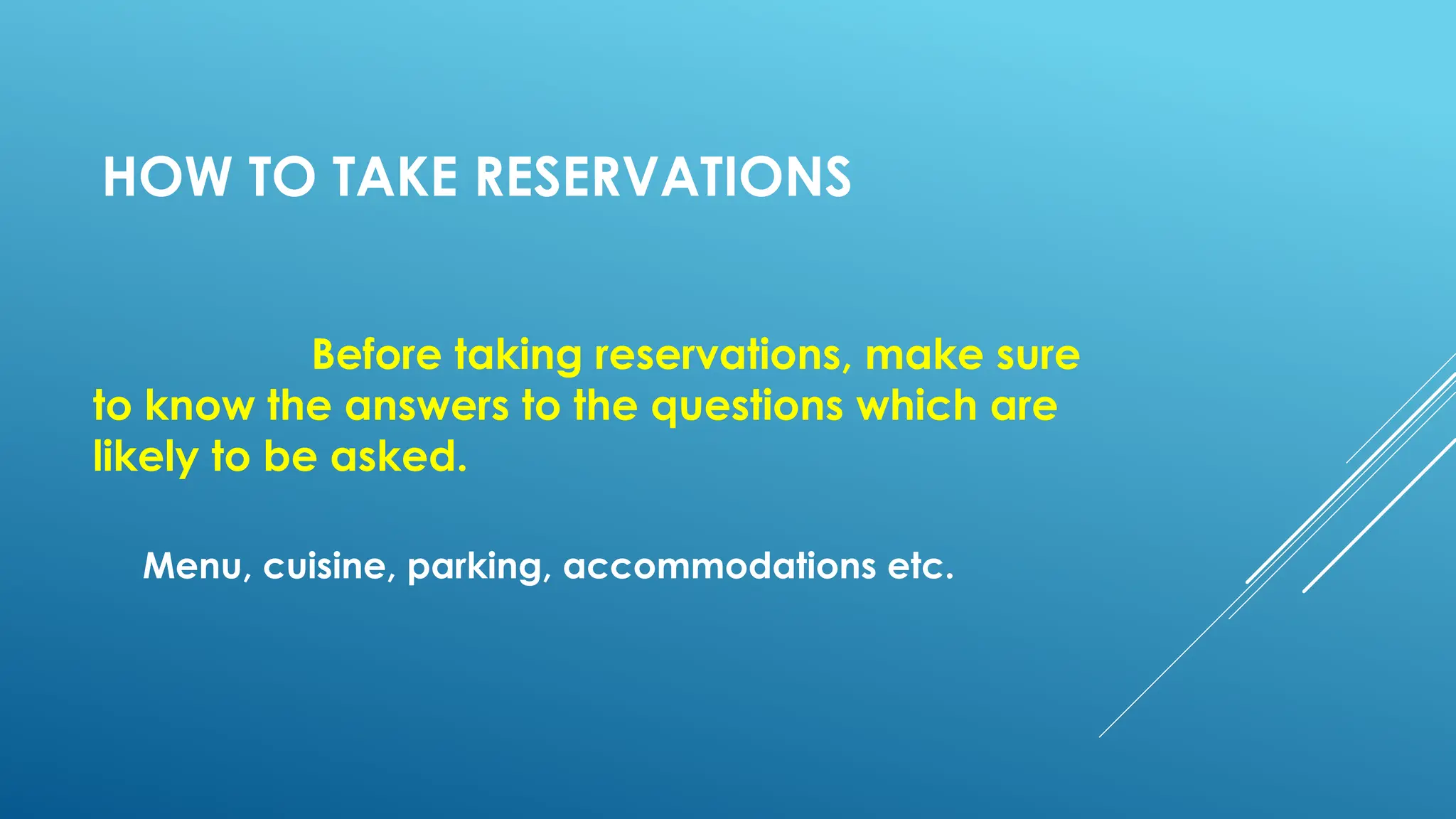 HOW TO TAKE RESERVATIONS

Before taking reservations, make sure to know the answers to the questions which are likely to be asked.

Menu, cuisine, parking, accommodations etc.